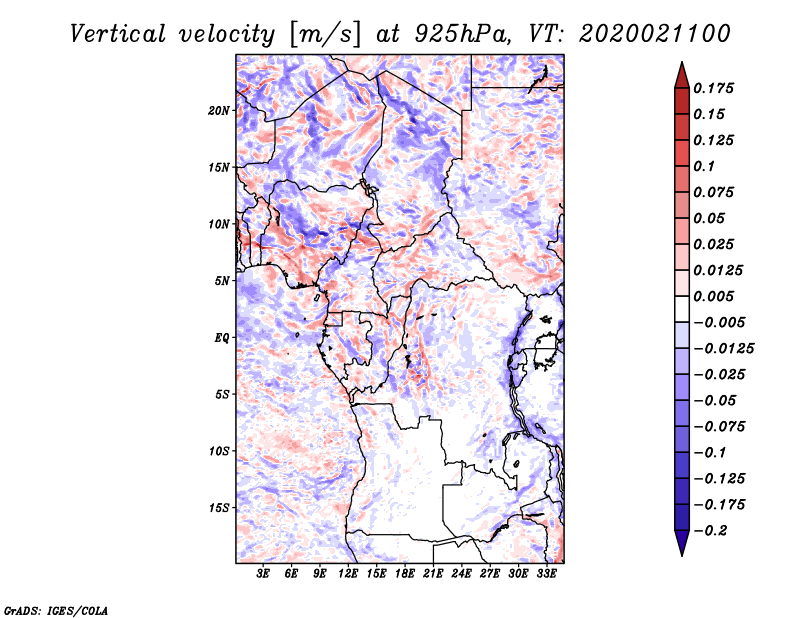 Vertical velocity [m/s] at 925hPa, VT: 2020021100

20N
15N
10N
5N
EQ
5S
10S
15S

3E 6E 9E 12E 15E 18E 21E 24E 27E 30E 33E

0.175
0.15
0.125
0.1
0.075
0.05
0.025
0.0125
0.005
−0.005
−0.0125
−0.025
−0.05
−0.075
−0.1
−0.125
−0.175
−0.2

GrADS: IGES/COLA